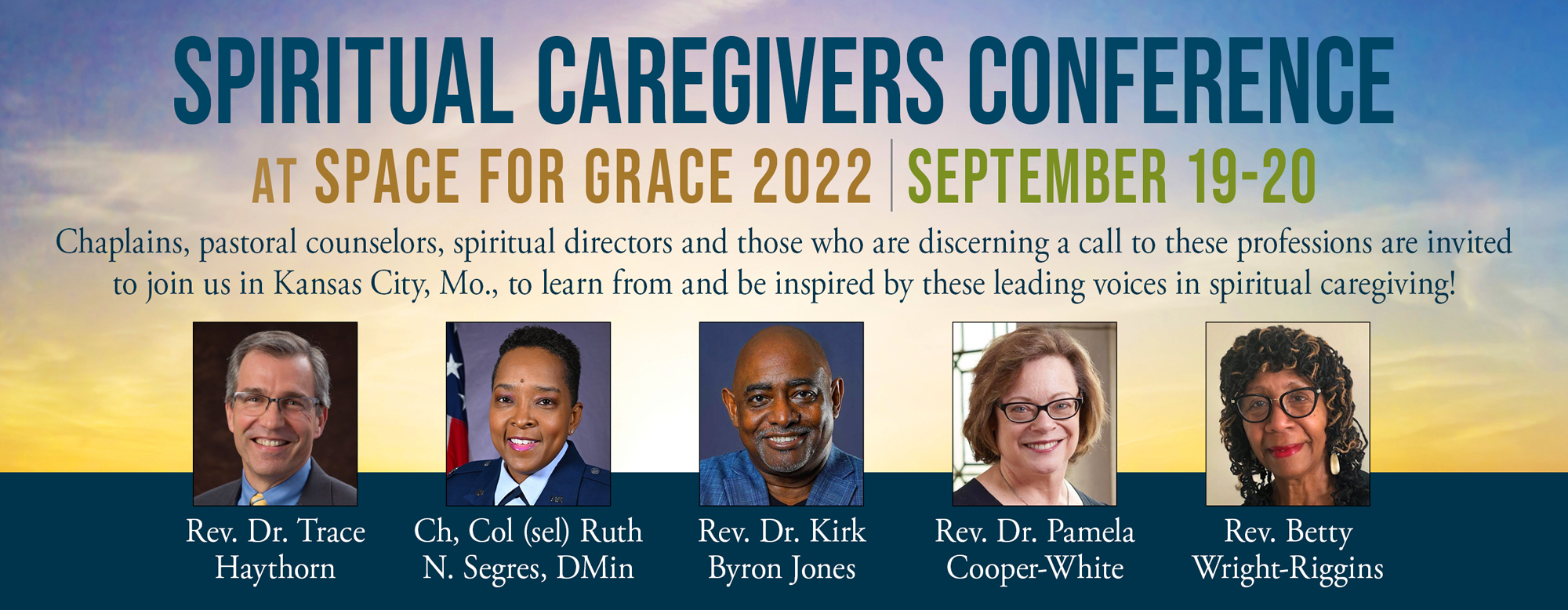 SPIRITUAL CAREGIVERS CONFERENCE

AT SPACE FOR GRACE 2022 | SEPTEMBER 19-20

Chaplains, pastoral counselors, spiritual directors and those who are discerning a call to these professions are invited to join us in Kansas City, Mo., to learn from and be inspired by these leading voices in spiritual caregiving!

Rev. Dr. Trace Haythorn

Ch, Col (sel) Ruth N. Segres, DMin

Rev. Dr. Kirk Byron Jones

Rev. Dr. Pamela Cooper-White

Rev. Betty Wright-Riggins